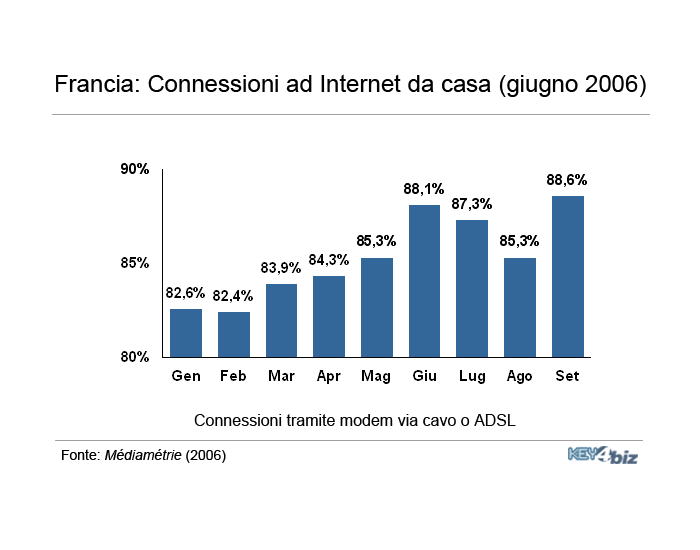 Francia: Connessioni ad Internet da casa (giugno 2006)

90%
85%
80%

82,6%
82,4%
83,9%
84,3%
85,3%
88,1%
87,3%
85,3%
88,6%

Gen Feb Mar Apr Mag Giu Lug Ago Set

Connessioni tramite modem via cavo o ADSL

Fonte: Médiamétrie (2006)

KEY4biz